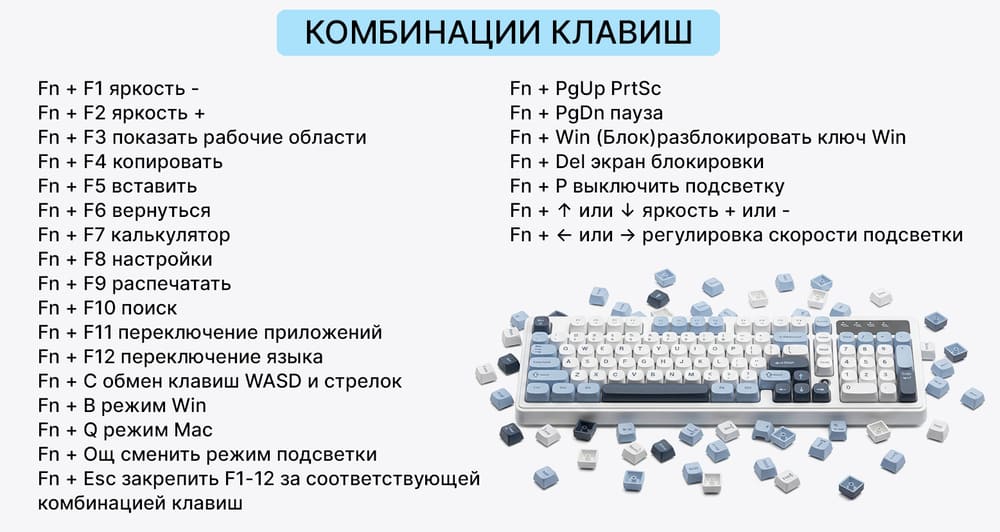 КОМБИНАЦИИ КЛАВИШ

Fn + F1 яркость -
Fn + F2 яркость +
Fn + F3 показать рабочие области
Fn + F4 копировать
Fn + F5 вставить
Fn + F6 вернуться
Fn + F7 калькулятор
Fn + F8 настройки
Fn + F9 распечатать
Fn + F10 поиск
Fn + F11 переключение приложений
Fn + F12 переключение языка
Fn + C обмен клавиш WASD и стрелок
Fn + B режим Win
Fn + Q режим Mac
Fn + Ощ сменить режим подсветки
Fn + Esc закрепить F1-12 за соответствующей комбинацией клавиш

Fn + PgUp PrtSc
Fn + PgDn пауза
Fn + Win (Блок)разблокировать ключ Win
Fn + Del экран блокировки
Fn + P выключить подсветку
Fn + ↑ или ↓ яркость + или -
Fn + ← или → регулировка скорости подсветки